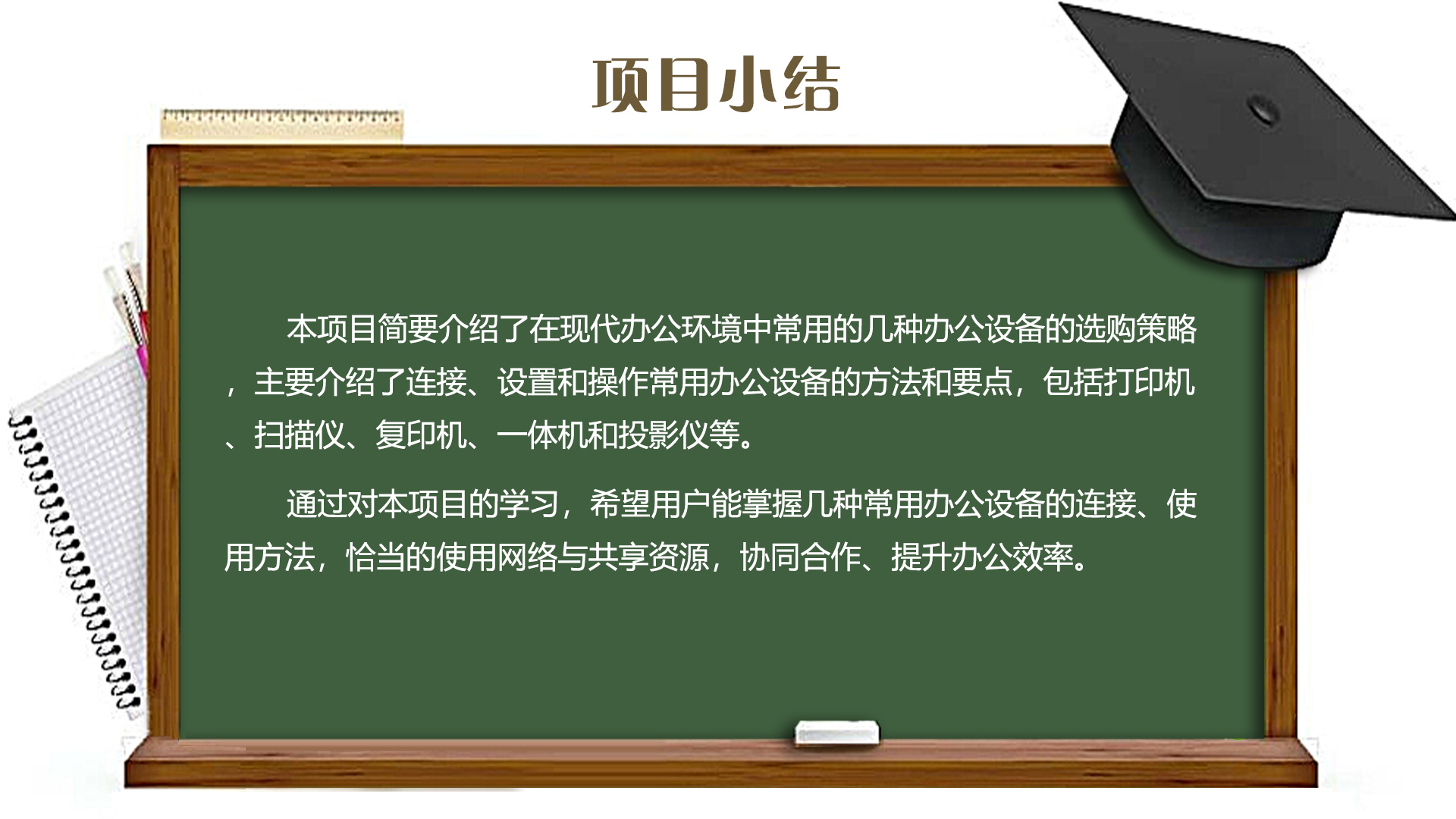 项目小结

本项目简要介绍了在现代办公环境中常用的几种办公设备的选购策略，主要介绍了连接、设置和操作常用办公设备的方法和要点，包括打印机、扫描仪、复印机、一体机和投影仪等。

通过对本项目的学习，希望用户能掌握几种常用办公设备的连接、使用方法，恰当的使用网络与共享资源，协同合作、提升办公效率。